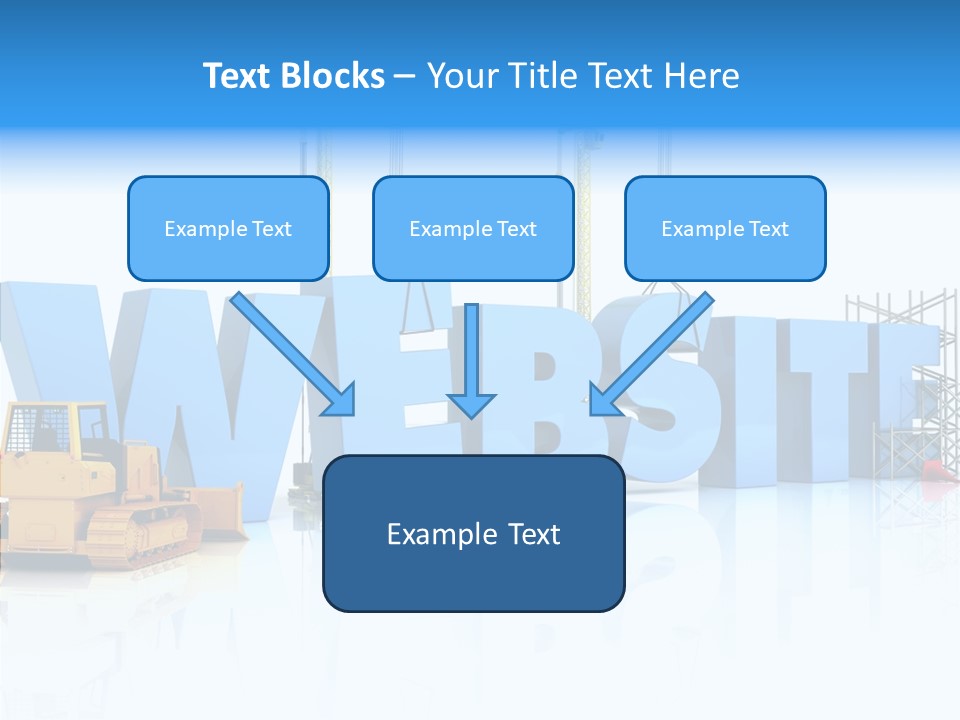 Text Blocks – Your Title Text Here

Example Text

Example Text

Example Text

WEBSITE

Example Text